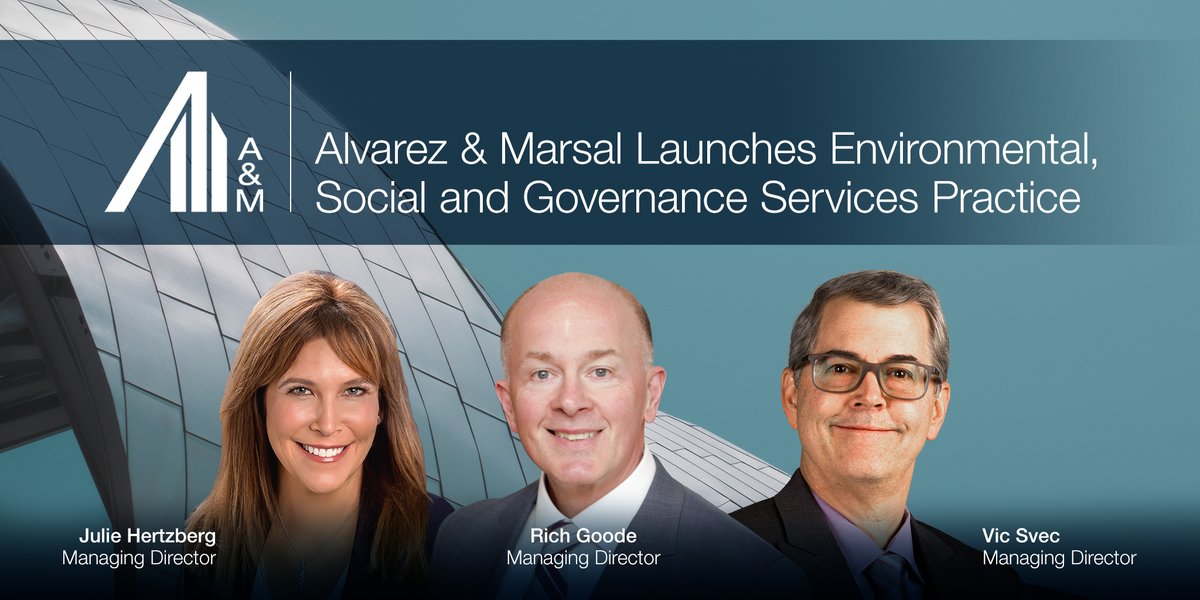 A
&
M

Alvarez & Marsal Launches Environmental, Social and Governance Services Practice

Julie Hertzberg
Managing Director

Rich Goode
Managing Director

Vic Svec
Managing Director